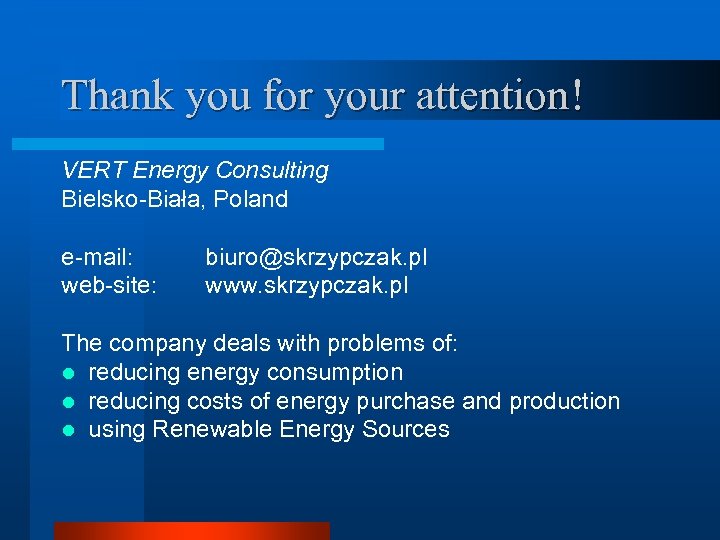 Thank you for your attention!

VERT Energy Consulting
Bielsko-Biała, Poland

e-mail: biuro@skrzypczak.pl
web-site: www.skrzypczak.pl

The company deals with problems of:
- reducing energy consumption
- reducing costs of energy purchase and production
- using Renewable Energy Sources